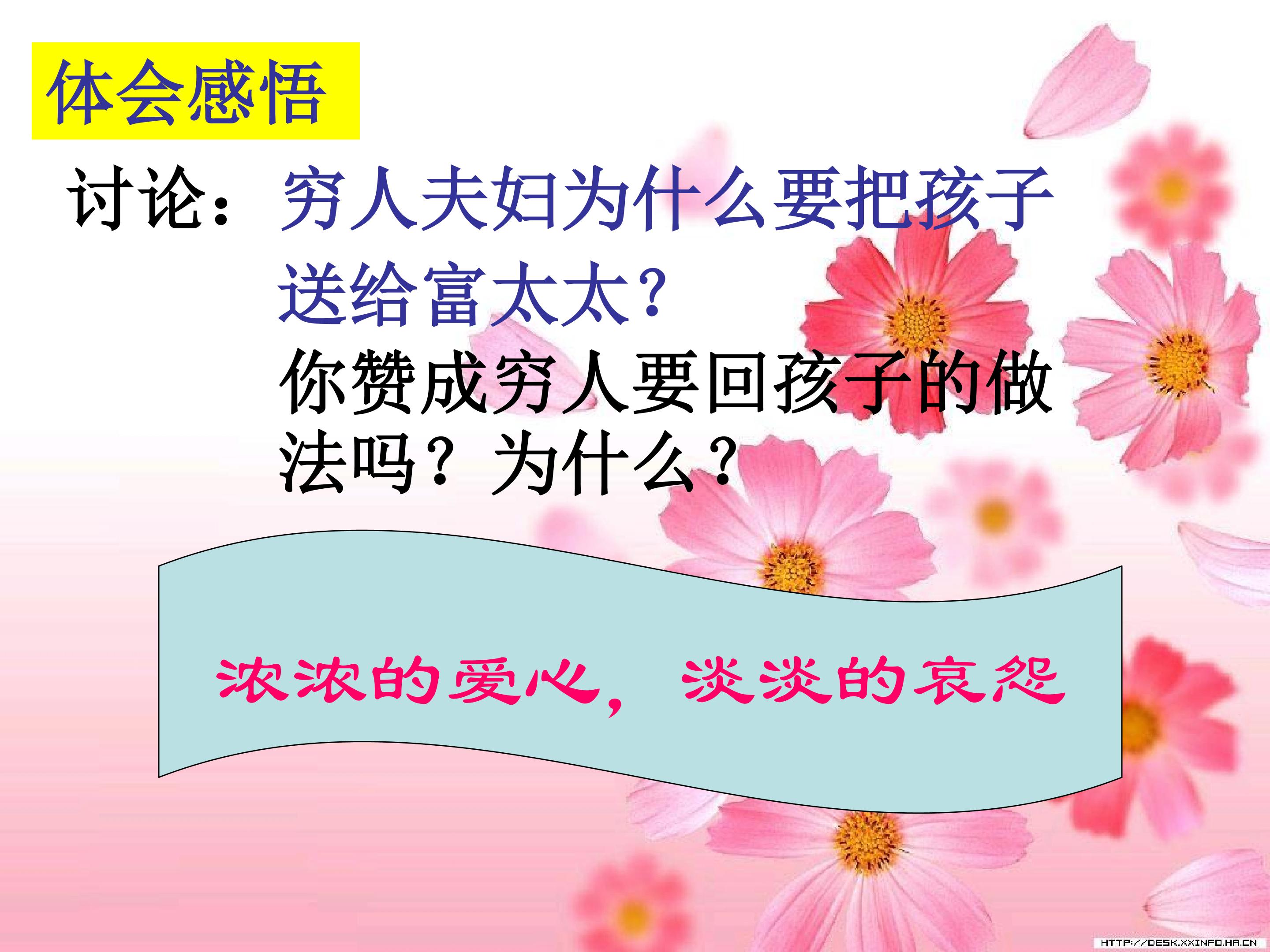 体会感悟

讨论：穷人夫妇为什么要把孩子送给富太太？

你赞成穷人要回孩子的做法吗？为什么？

浓浓的爱心，淡淡的哀怨

HTTP://DESK.XXINFO.HA.CN